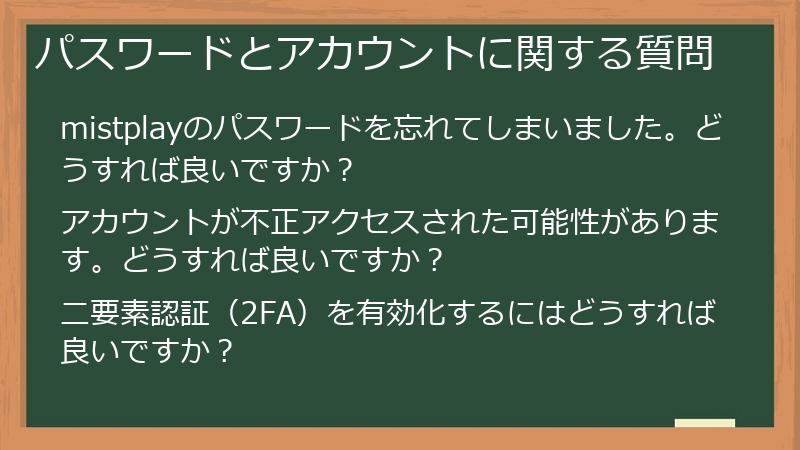 パスワードとアカウントに関する質問

mistplayのパスワードを忘れてしまいました。どうすれば良いですか？

アカウントが不正アクセスされた可能性があります。どうすれば良いですか？

二要素認証（2FA）を有効化するにはどうすれば良いですか？